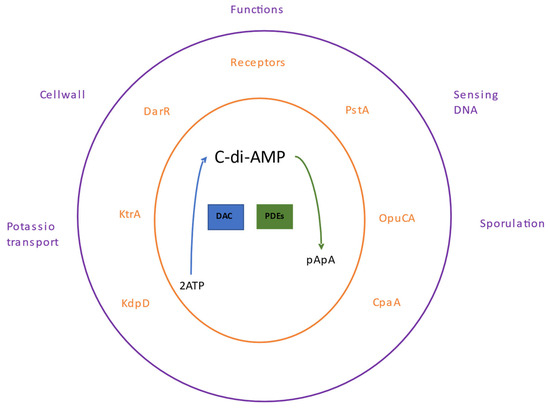 Functions

Receptors

Cellwall

Sensing DNA

DarR

PstA

C-di-AMP

KtrA

DAC

PDEs

OpuCA

Potassio transport

Sporulation

pApA

2ATP

KdpD

CpaA